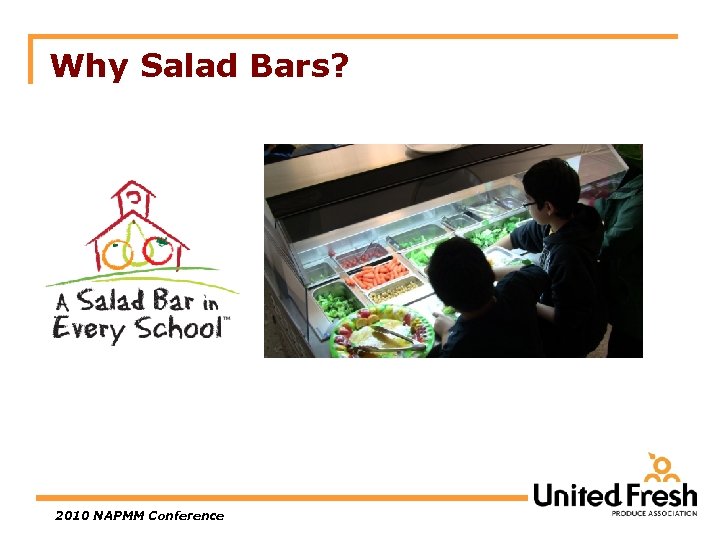 Why Salad Bars?

A Salad Bar in Every School™

2010 NAPMM Conference

United Fresh
PRODUCE ASSOCIATION